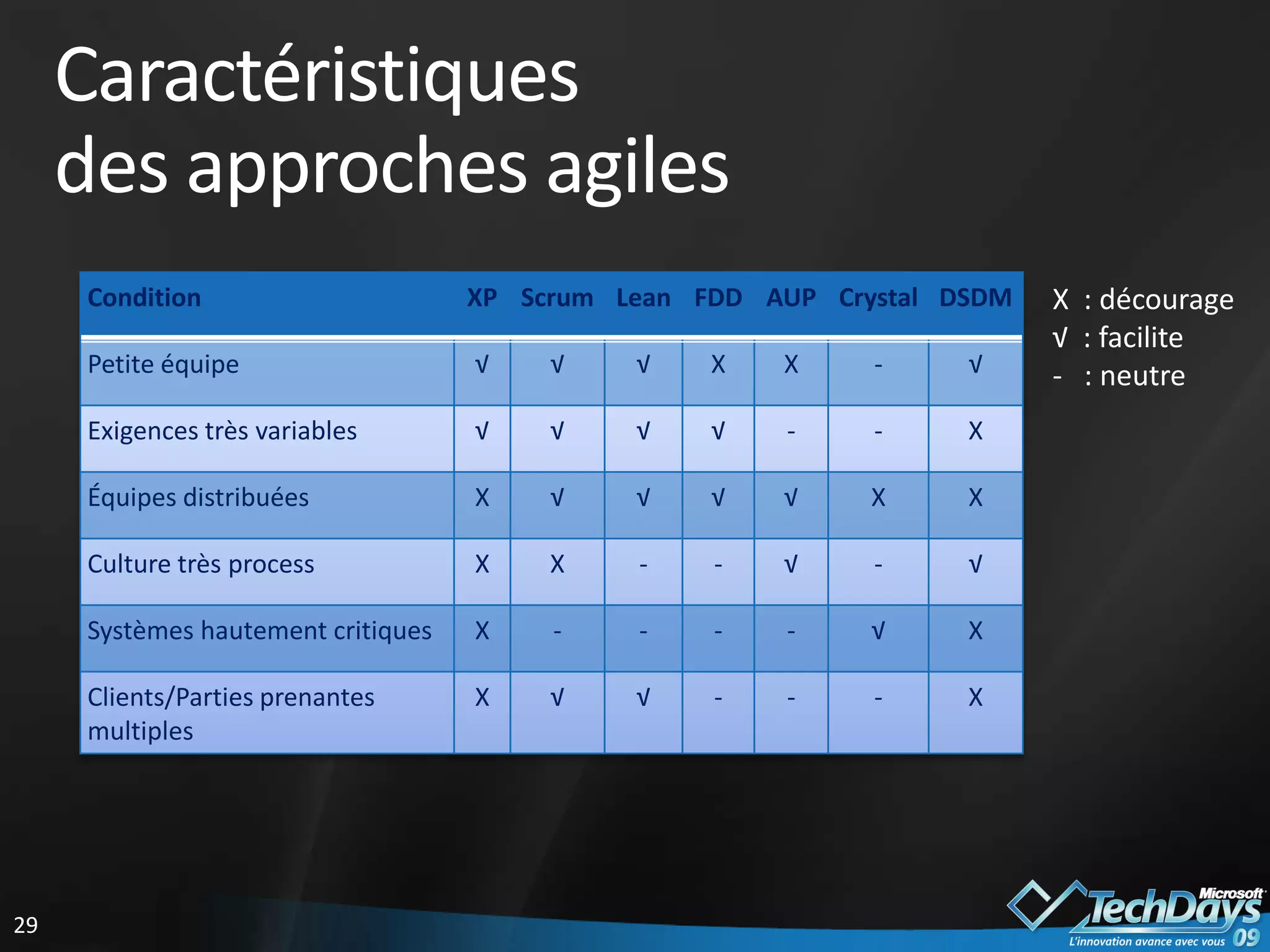 Caractéristiques des approches agiles

| Condition | XP | Scrum | Lean | FDD | AUP | Crystal | DSDM |
|---|---|---|---|---|---|---|---|
| Petite équipe | √ | √ | √ | X | X | - | √ |
| Exigences très variables | √ | √ | √ | √ | - | - | X |
| Équipes distribuées | X | √ | √ | √ | √ | X | X |
| Culture très process | X | X | - | - | √ | - | √ |
| Systèmes hautement critiques | X | - | - | - | - | √ | X |
| Clients/Parties prenantes multiples | X | √ | √ | - | - | - | X |

X : décourage
√ : facilite
- : neutre

29

Microsoft TechDays 09
L'innovation avance avec vous